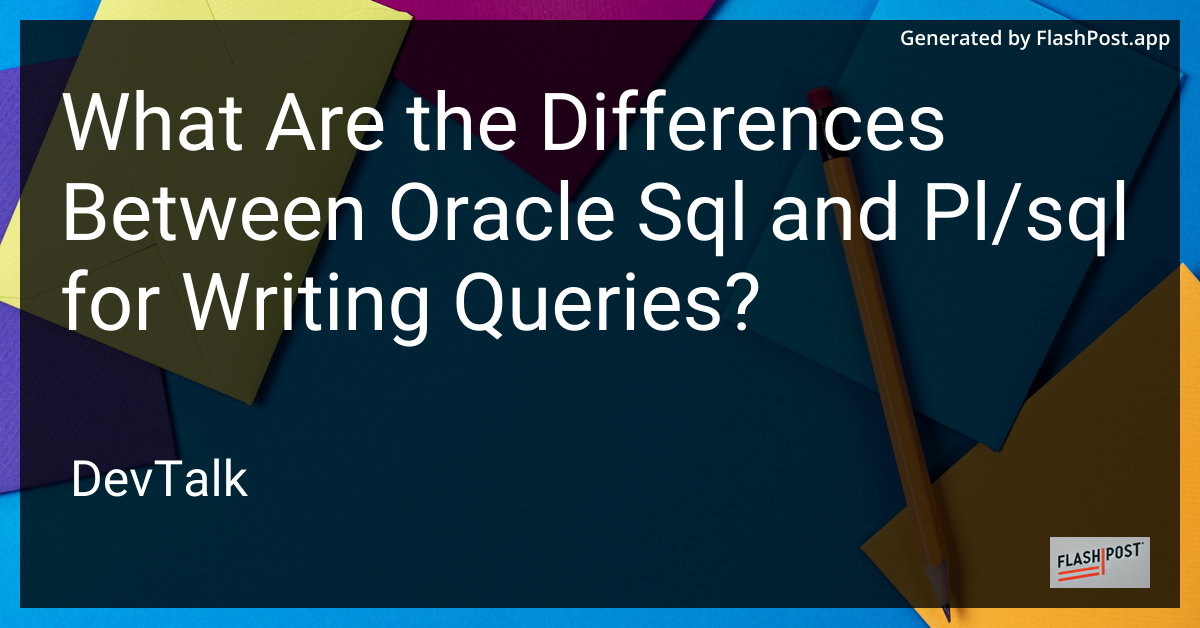 Generated by FlashPost.app

What Are the Differences Between Oracle Sql and Pl/sql for Writing Queries?

DevTalk

FLASHPOST